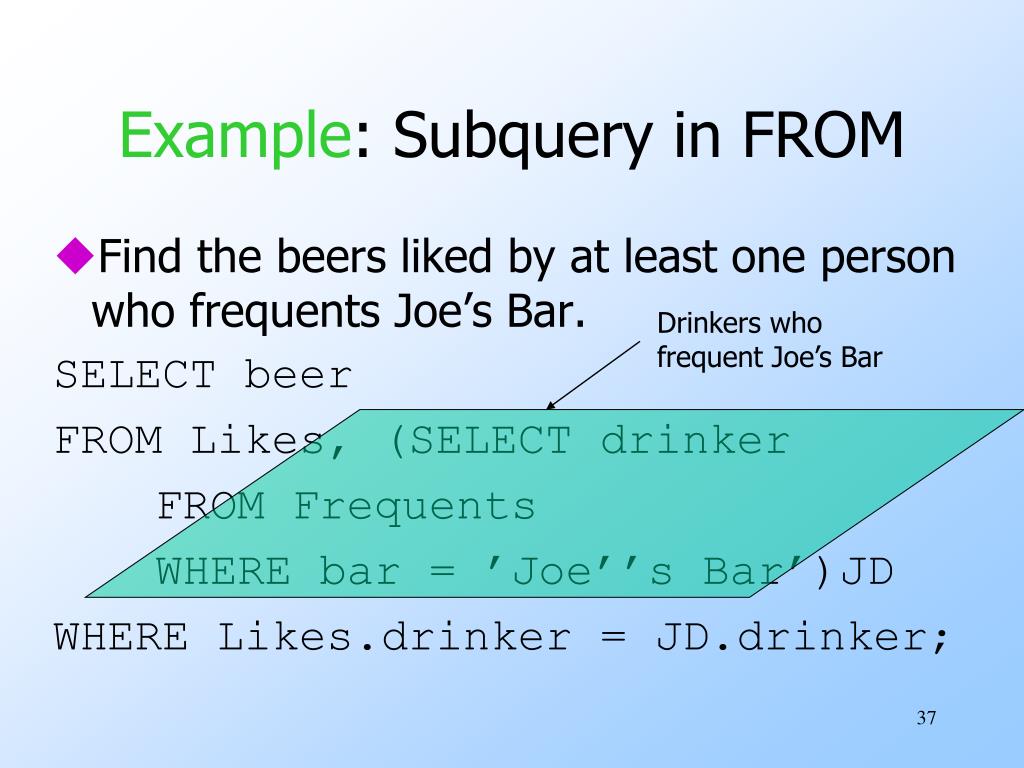 Example: Subquery in FROM

◆Find the beers liked by at least one person who frequents Joe’s Bar.

Drinkers who frequent Joe’s Bar

SELECT beer
FROM Likes, (SELECT drinker
    FROM Frequents
    WHERE bar = ’Joe’’s Bar’)JD
WHERE Likes.drinker = JD.drinker;

37